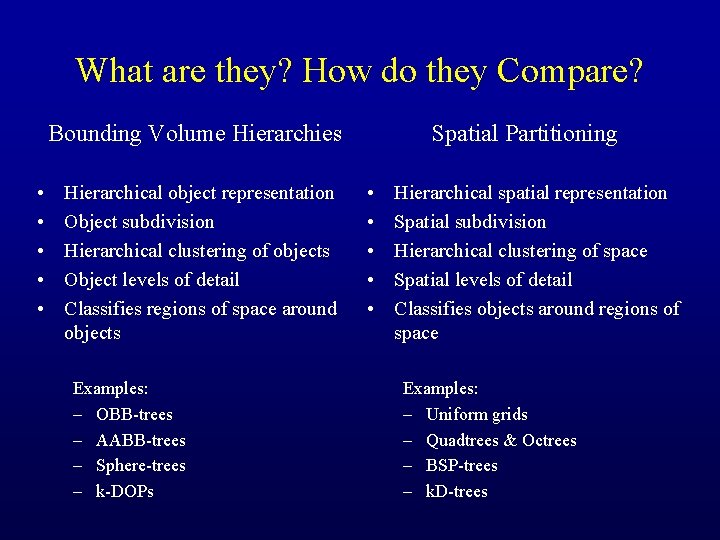 What are they? How do they Compare?

Bounding Volume Hierarchies

• Hierarchical object representation
• Object subdivision
• Hierarchical clustering of objects
• Object levels of detail
• Classifies regions of space around objects

Examples:
– OBB-trees
– AABB-trees
– Sphere-trees
– k-DOPs

Spatial Partitioning

• Hierarchical spatial representation
• Spatial subdivision
• Hierarchical clustering of space
• Spatial levels of detail
• Classifies objects around regions of space

Examples:
– Uniform grids
– Quadtrees & Octrees
– BSP-trees
– kD-trees